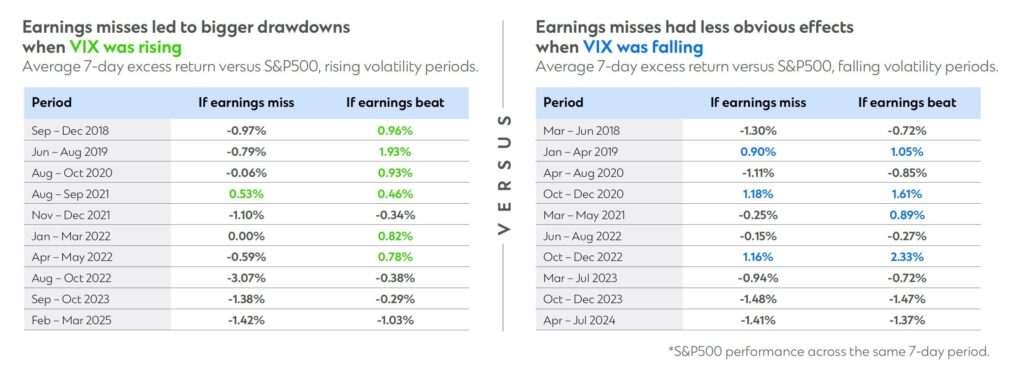 Earnings misses led to bigger drawdowns when VIX was rising

Average 7-day excess return versus S&P500, rising volatility periods.

| Period | If earnings miss | If earnings beat |
|---|---|---|
| Sep – Dec 2018 | -0.97% | 0.96% |
| Jun – Aug 2019 | -0.79% | 1.93% |
| Aug – Oct 2020 | -0.06% | 0.93% |
| Aug – Sep 2021 | 0.53% | 0.46% |
| Nov – Dec 2021 | -1.10% | -0.34% |
| Jan – Mar 2022 | 0.00% | 0.82% |
| Apr – May 2022 | -0.59% | 0.78% |
| Aug – Oct 2022 | -3.07% | -0.38% |
| Sep – Oct 2023 | -1.38% | -0.29% |
| Feb – Mar 2025 | -1.42% | -1.03% |

VERSUS

Earnings misses had less obvious effects when VIX was falling

Average 7-day excess return versus S&P500, falling volatility periods.

| Period | If earnings miss | If earnings beat |
|---|---|---|
| Mar – Jun 2018 | -1.30% | -0.72% |
| Jan – Apr 2019 | 0.90% | 1.05% |
| Apr – Aug 2020 | -1.11% | -0.85% |
| Oct – Dec 2020 | 1.18% | 1.61% |
| Mar – May 2021 | -0.25% | 0.89% |
| Jun – Aug 2022 | -0.15% | -0.27% |
| Oct – Dec 2022 | 1.16% | 2.33% |
| Mar – Jul 2023 | -0.94% | -0.72% |
| Oct – Dec 2023 | -1.48% | -1.47% |
| Apr – Jul 2024 | -1.41% | -1.37% |

*S&P500 performance across the same 7-day period.